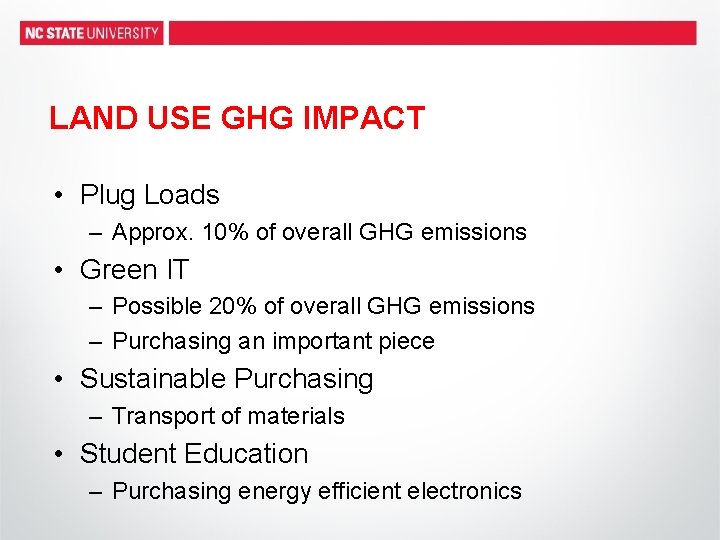 NC STATE UNIVERSITY

LAND USE GHG IMPACT

• Plug Loads
– Approx. 10% of overall GHG emissions
• Green IT
– Possible 20% of overall GHG emissions
– Purchasing an important piece
• Sustainable Purchasing
– Transport of materials
• Student Education
– Purchasing energy efficient electronics